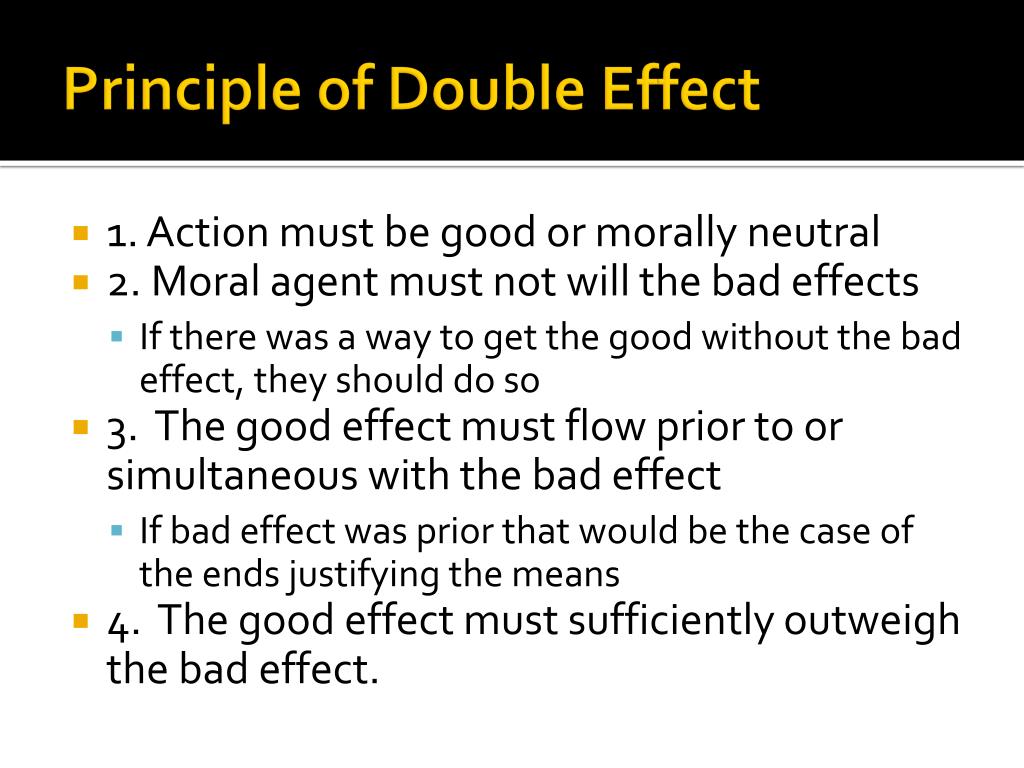 Principle of Double Effect

1. Action must be good or morally neutral
2. Moral agent must not will the bad effects
If there was a way to get the good without the bad effect, they should do so
3. The good effect must flow prior to or simultaneous with the bad effect
If bad effect was prior that would be the case of the ends justifying the means
4. The good effect must sufficiently outweigh the bad effect.